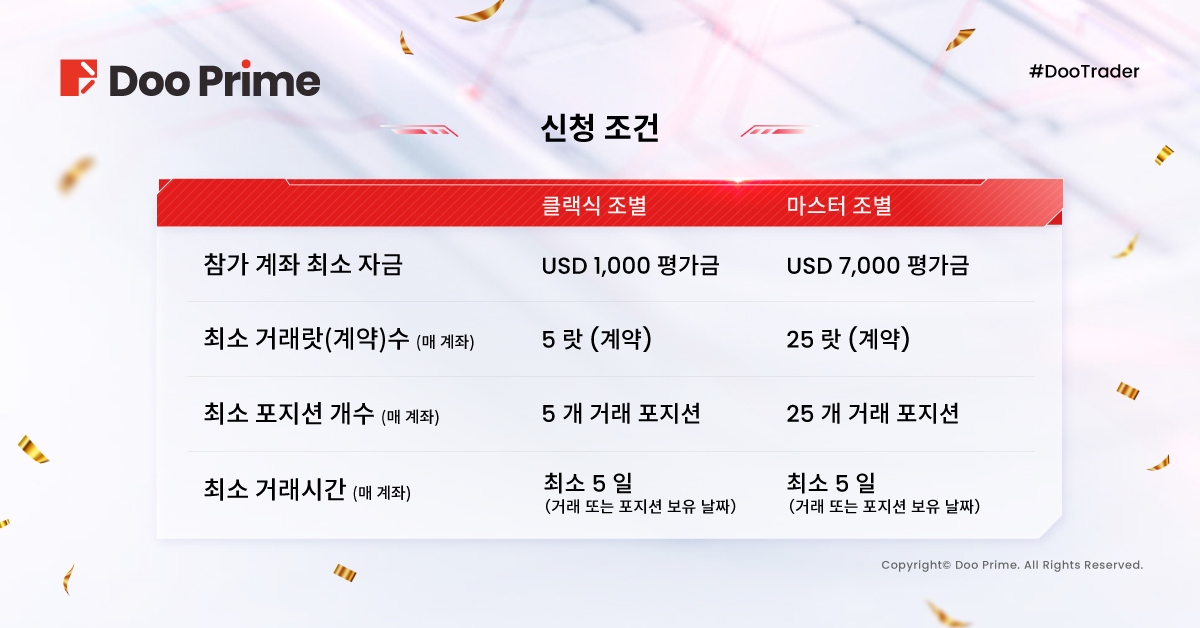 Doo Prime

#DooTrader

신청 조건

| | 클랙식 조별 | 마스터 조별 |
|---|---|---|
| 참가 계좌 최소 자금 | USD 1,000 평가금 | USD 7,000 평가금 |
| 최소 거래랏(계약)수 (매 계좌) | 5 랏 (계약) | 25 랏 (계약) |
| 최소 포지션 개수 (매 계좌) | 5 개 거래 포지션 | 25 개 거래 포지션 |
| 최소 거래시간 (매 계좌) | 최소 5 일 (거래 또는 포지션 보유 날짜) | 최소 5 일 (거래 또는 포지션 보유 날짜) |

Copyright© Doo Prime. All Rights Reserved.